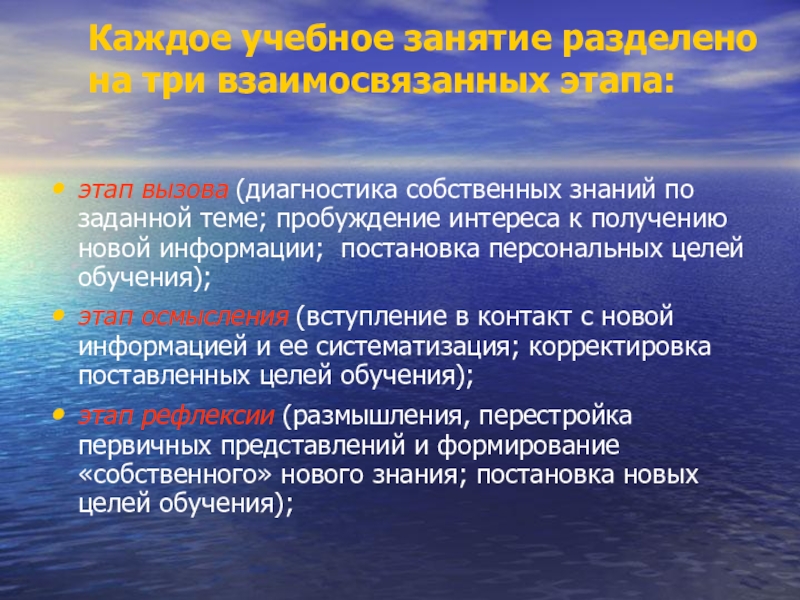 Каждое учебное занятие разделено на три взаимосвязанных этапа:

• этап вызова (диагностика собственных знаний по заданной теме; пробуждение интереса к получению новой информации; постановка персональных целей обучения);

• этап осмысления (вступление в контакт с новой информацией и ее систематизация; корректировка поставленных целей обучения);

• этап рефлексии (размышления, перестройка первичных представлений и формирование «собственного» нового знания; постановка новых целей обучения);